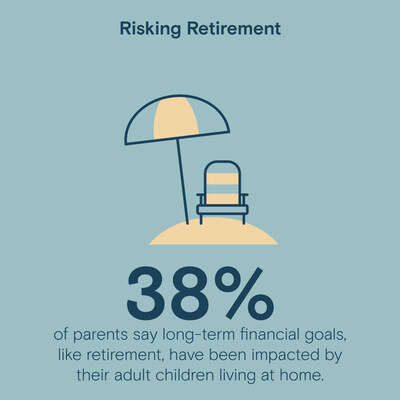 Risking Retirement

38%

of parents say long-term financial goals, like retirement, have been impacted by their adult children living at home.